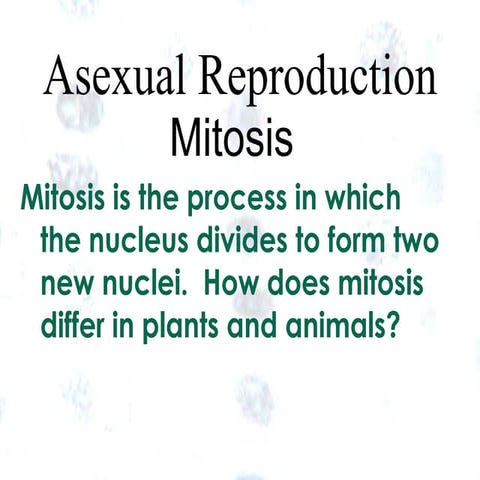 Asexual Reproduction
Mitosis

Mitosis is the process in which the nucleus divides to form two new nuclei.  How does mitosis differ in plants and animals?